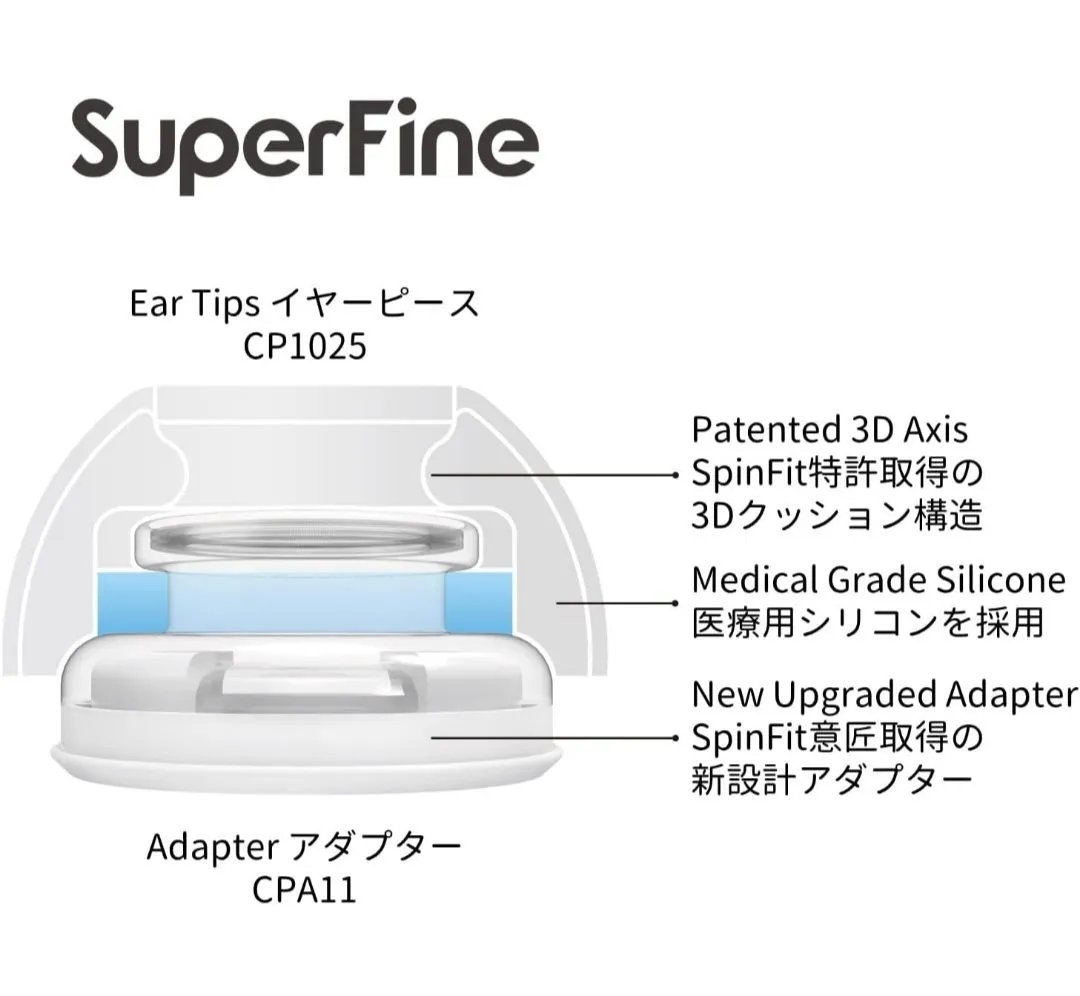 SuperFine

Ear Tips イヤーピース
CP1025

Patented 3D Axis
SpinFit特許取得の
3Dクッション構造

Medical Grade Silicone
医療用シリコンを採用

New Upgraded Adapter
SpinFit意匠取得の
新設計アダプター

Adapter アダプター
CPA11